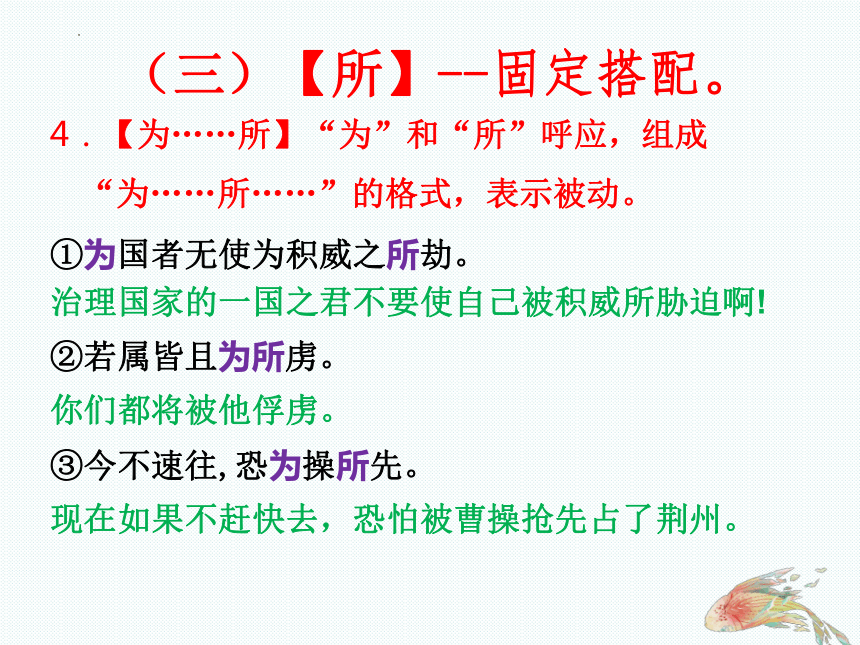 （三）【所】--固定搭配。

4．【为……所】“为”和“所”呼应，组成“为……所……”的格式，表示被动。

①为国者无使为积威之所劫。

治理国家的一国之君不要使自己被积威所胁迫啊!

②若属皆且为所虏。

你们都将被他俘虏。

③今不速往,恐为操所先。

现在如果不赶快去，恐怕被曹操抢先占了荆州。